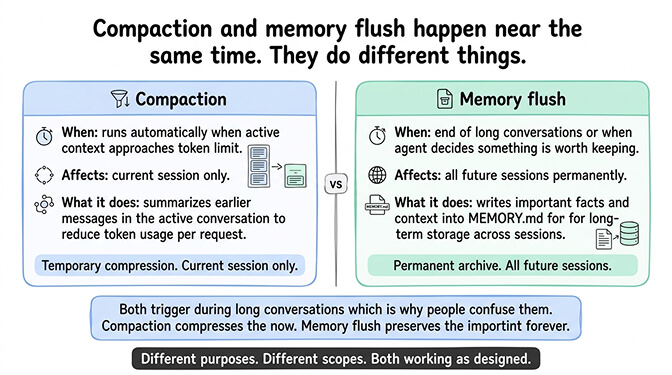 Compaction and memory flush happen near the same time. They do different things.

Compaction

When: runs automatically when active context approaches token limit.

Affects: current session only.

What it does: summarizes earlier messages in the active conversation to reduce token usage per request.

Temporary compression. Current session only.

VS

Memory flush

When: end of long conversations or when agent decides something is worth keeping.

Affects: all future sessions permanently.

MEMORY.md

What it does: writes important facts and context into MEMORY.md for for long-term storage across sessions.

Permanent archive. All future sessions.

Both trigger during long conversations which is why people confuse them. Compaction compresses the now. Memory flush preserves the importint forever.

Different purposes. Different scopes. Both working as designed.